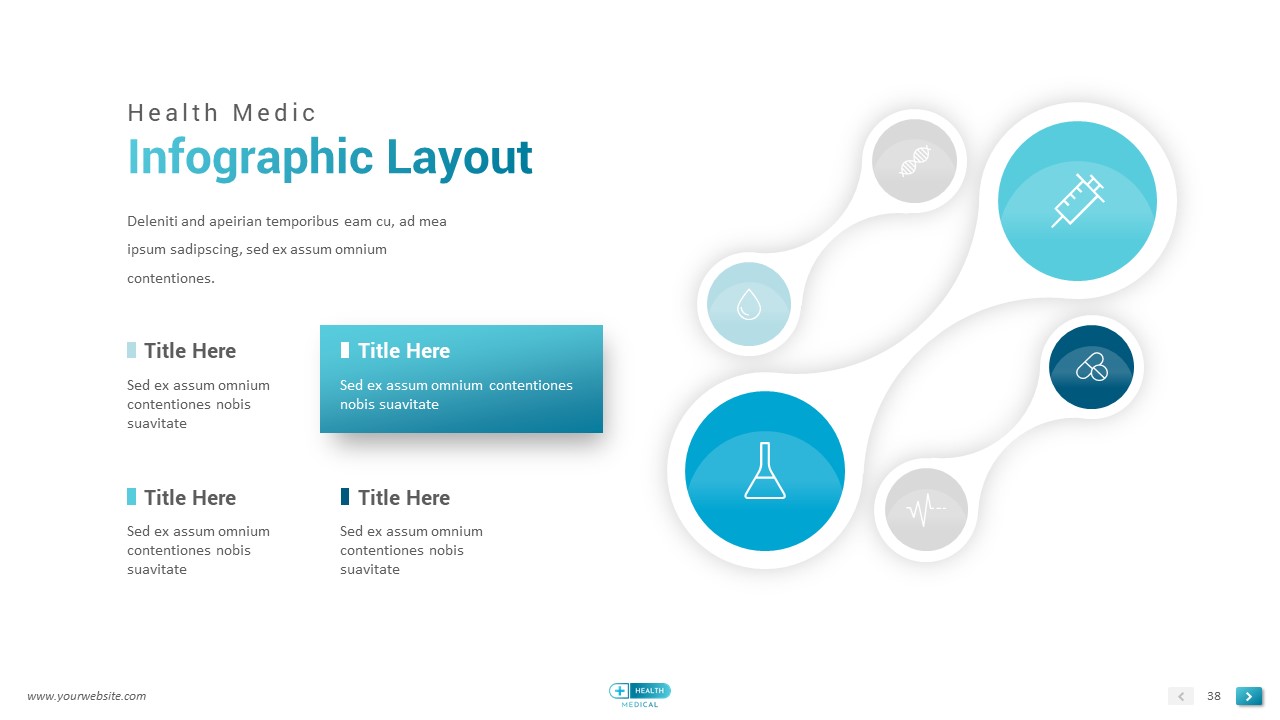 Health Medic
Infographic Layout

Deleniti and apeirian temporibus eam cu, ad mea ipsum sadipscing, sed ex assum omnium contentiones.

Title Here
Sed ex assum omnium contentiones nobis suavitate

Title Here
Sed ex assum omnium contentiones nobis suavitate

Title Here
Sed ex assum omnium contentiones nobis suavitate

Title Here
Sed ex assum omnium contentiones nobis suavitate

www.yourwebsite.com

HEALTH
MEDICAL

38